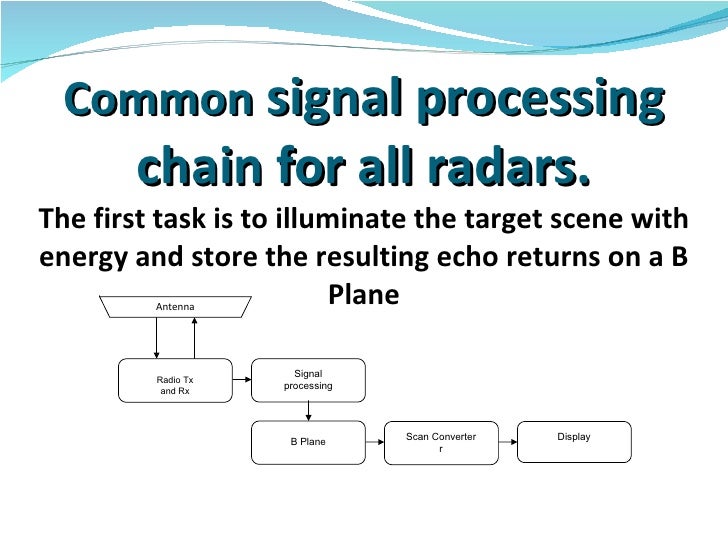 Common signal processing chain for all radars.

The first task is to illuminate the target scene with energy and store the resulting echo returns on a B Plane

Antenna

Radio Tx and Rx

Signal processing

B Plane

Scan Converter r

Display